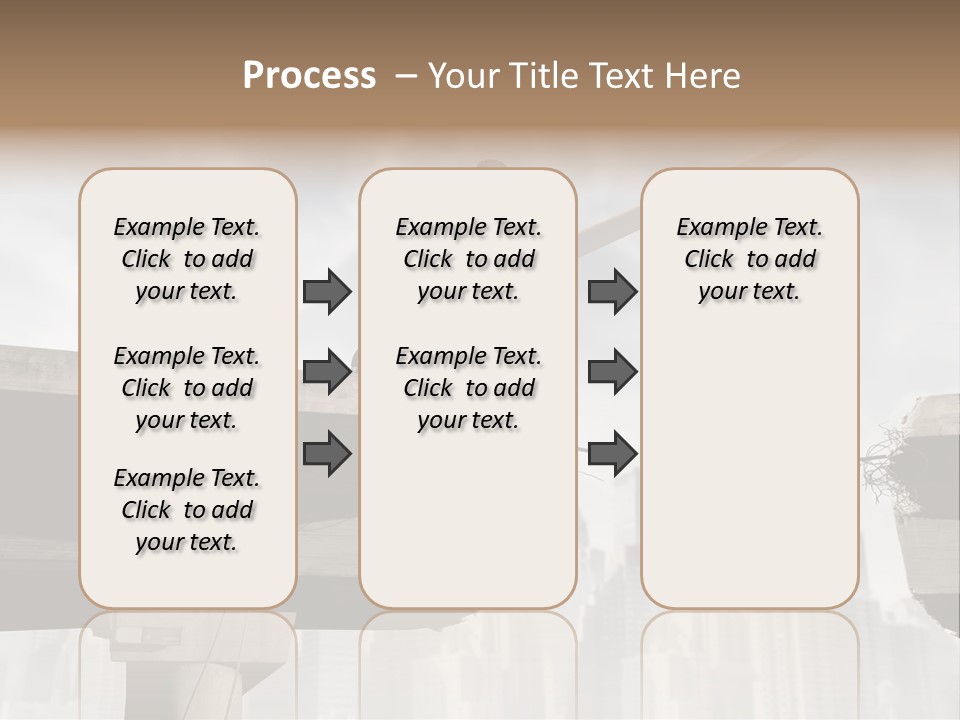 Process – Your Title Text Here

Example Text. Click to add your text.

Example Text. Click to add your text.

Example Text. Click to add your text.

Example Text. Click to add your text.

Example Text. Click to add your text.

Example Text. Click to add your text.